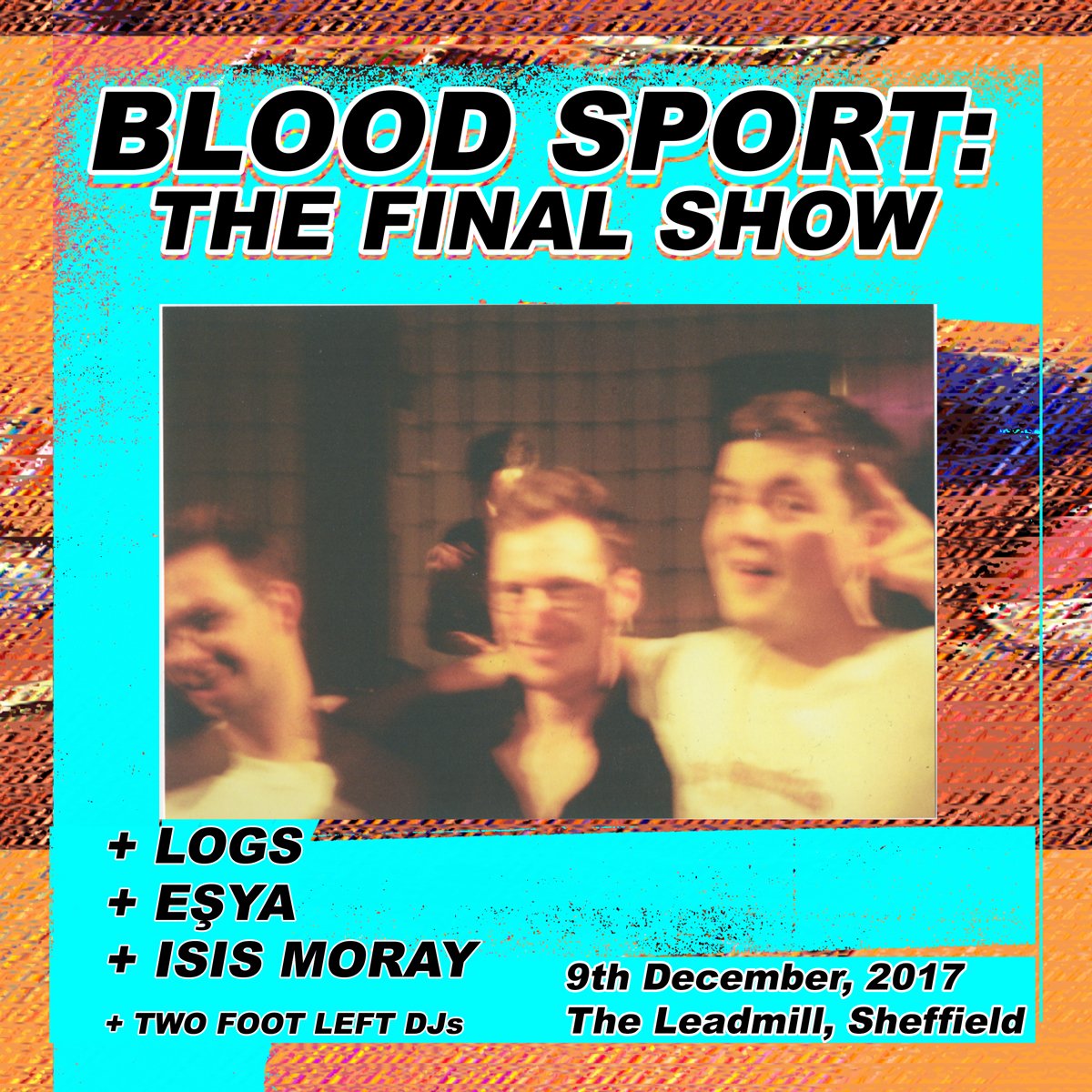 BLOOD SPORT:
THE FINAL SHOW

+ LOGS
+ EŞYA
+ ISIS MORAY
+ TWO FOOT LEFT DJs

9th December, 2017
The Leadmill, Sheffield